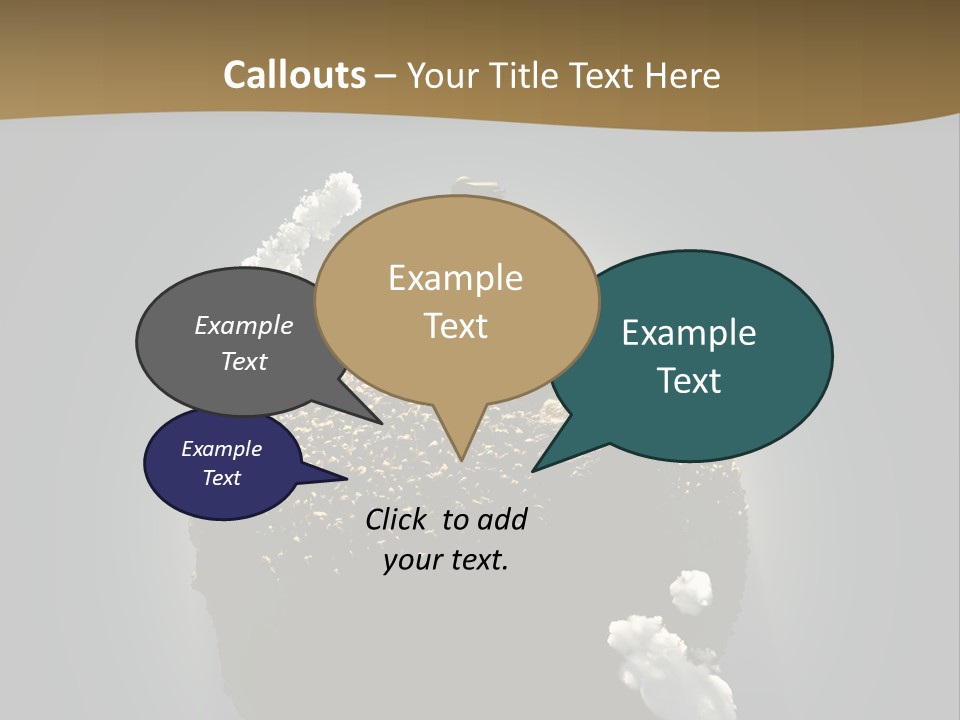 Callouts – Your Title Text Here

Example Text

Example Text

Example Text

Example Text

Click to add your text.